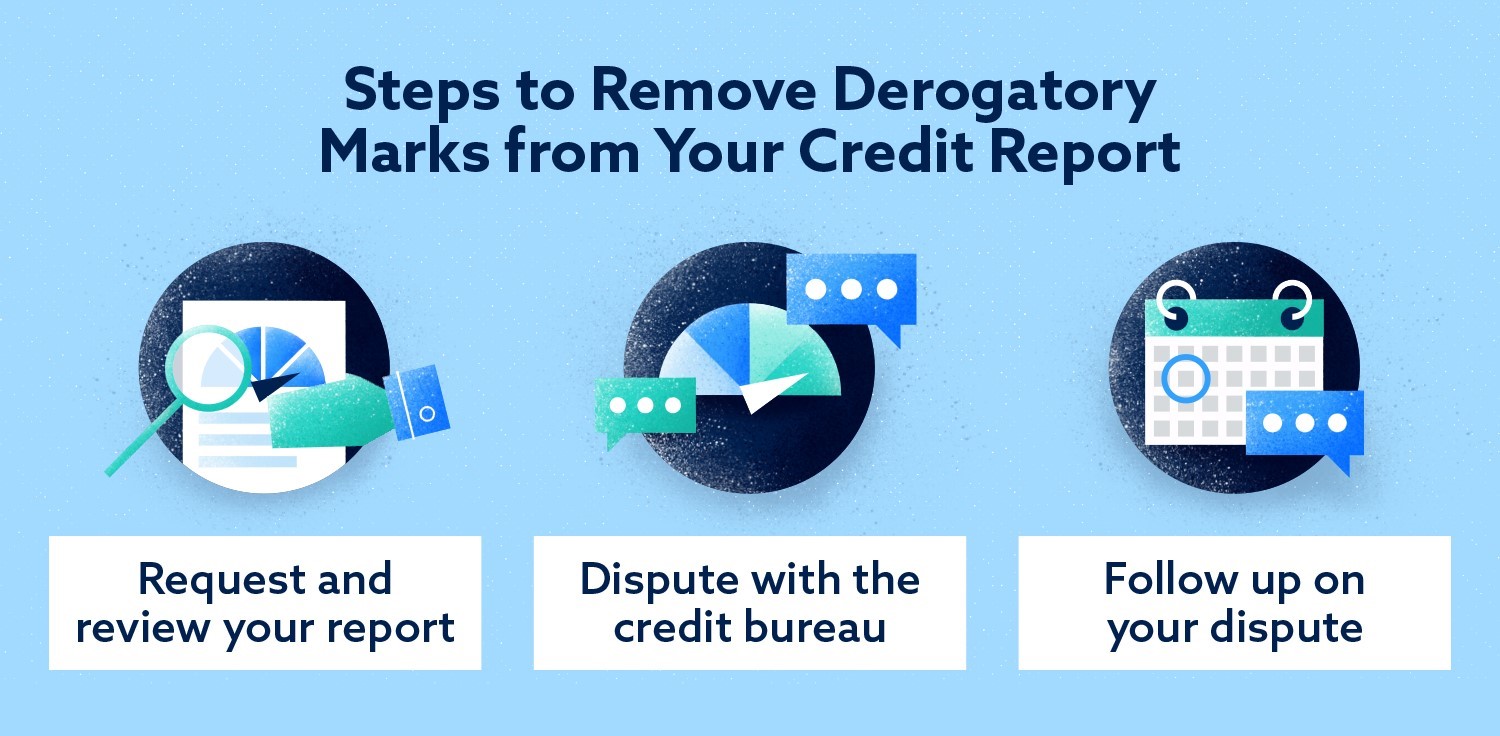 Steps to Remove Derogatory Marks from Your Credit Report

Request and review your report

Dispute with the credit bureau

Follow up on your dispute